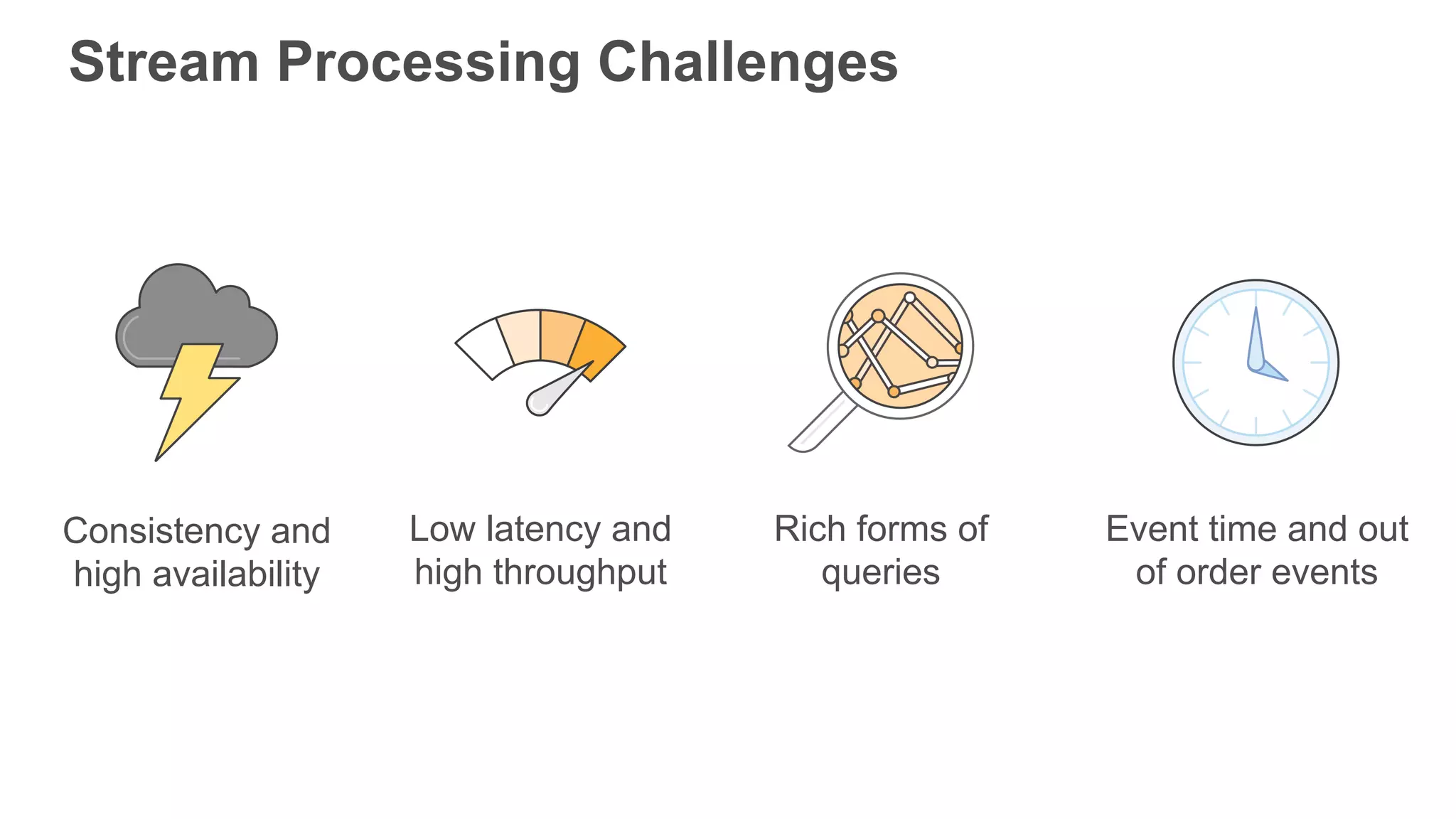 Stream Processing Challenges

Consistency and high availability

Low latency and high throughput

Rich forms of queries

Event time and out of order events